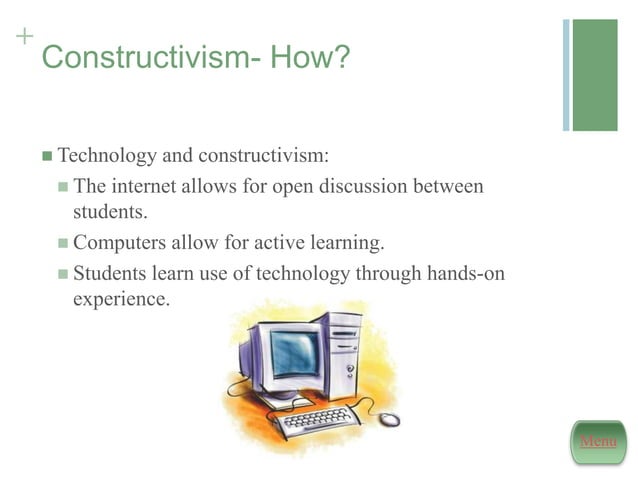 +
Constructivism- How?

Technology and constructivism:

The internet allows for open discussion between students.

Computers allow for active learning.

Students learn use of technology through hands-on experience.

Menu